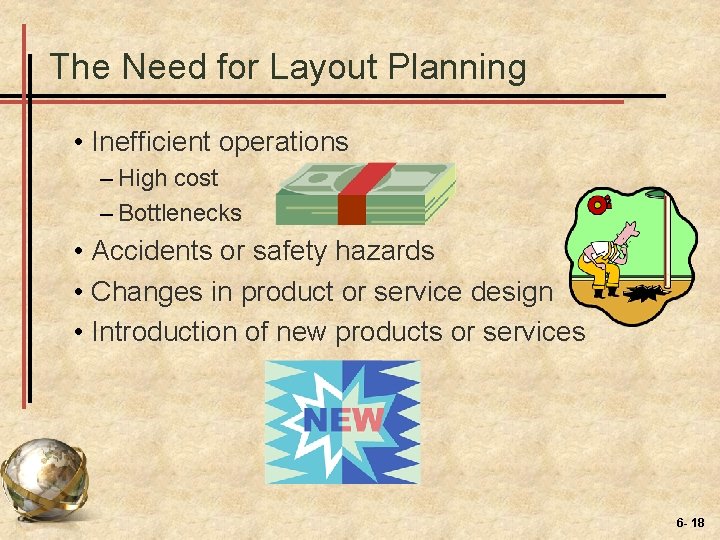 The Need for Layout Planning

• Inefficient operations
– High cost
– Bottlenecks
• Accidents or safety hazards
• Changes in product or service design
• Introduction of new products or services

NEW

6- 18